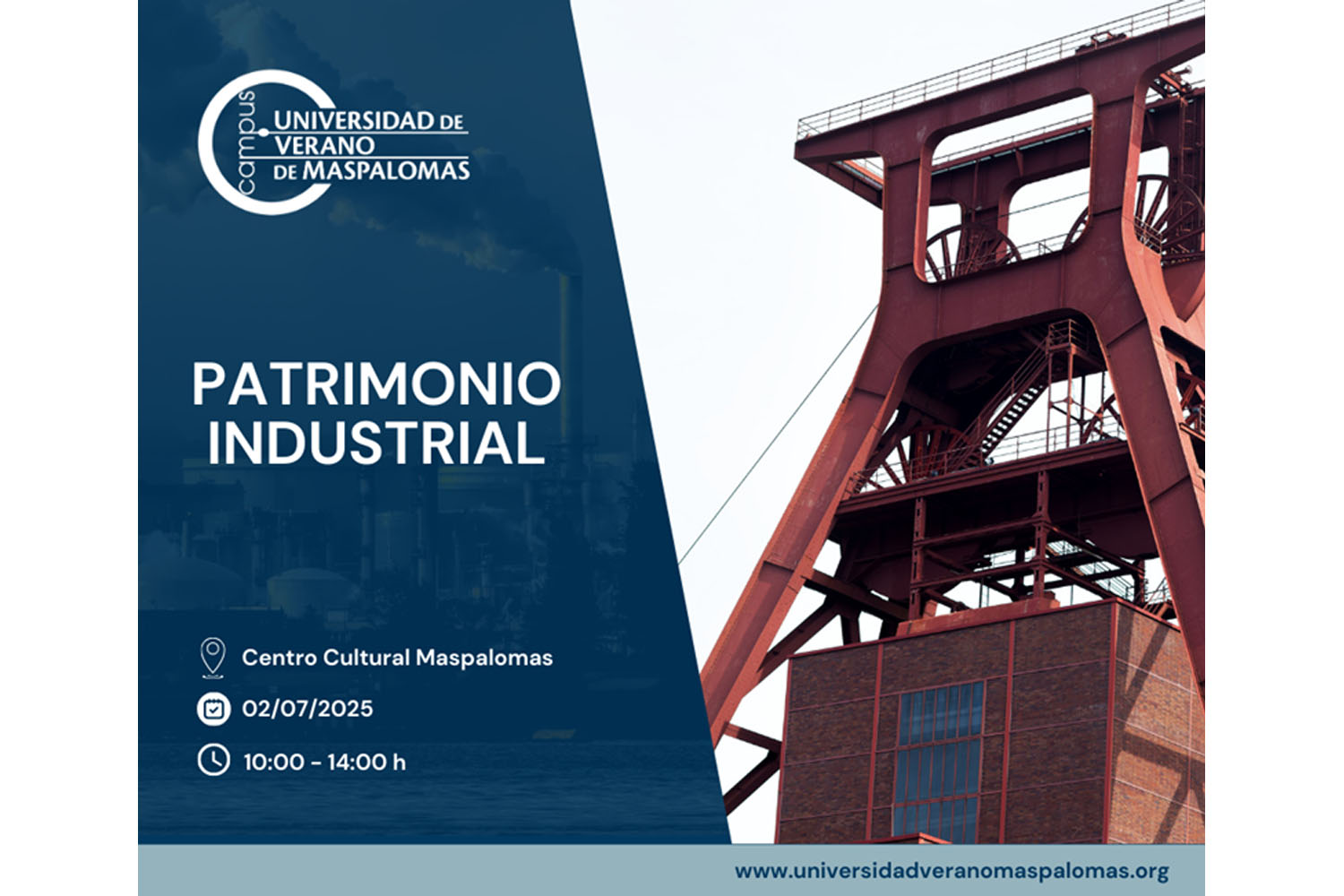 campus
UNIVERSIDAD DE VERANO DE MASPALOMAS

PATRIMONIO INDUSTRIAL

Centro Cultural Maspalomas

02/07/2025

10:00 - 14:00 h

www.universidadveranomaspalomas.org